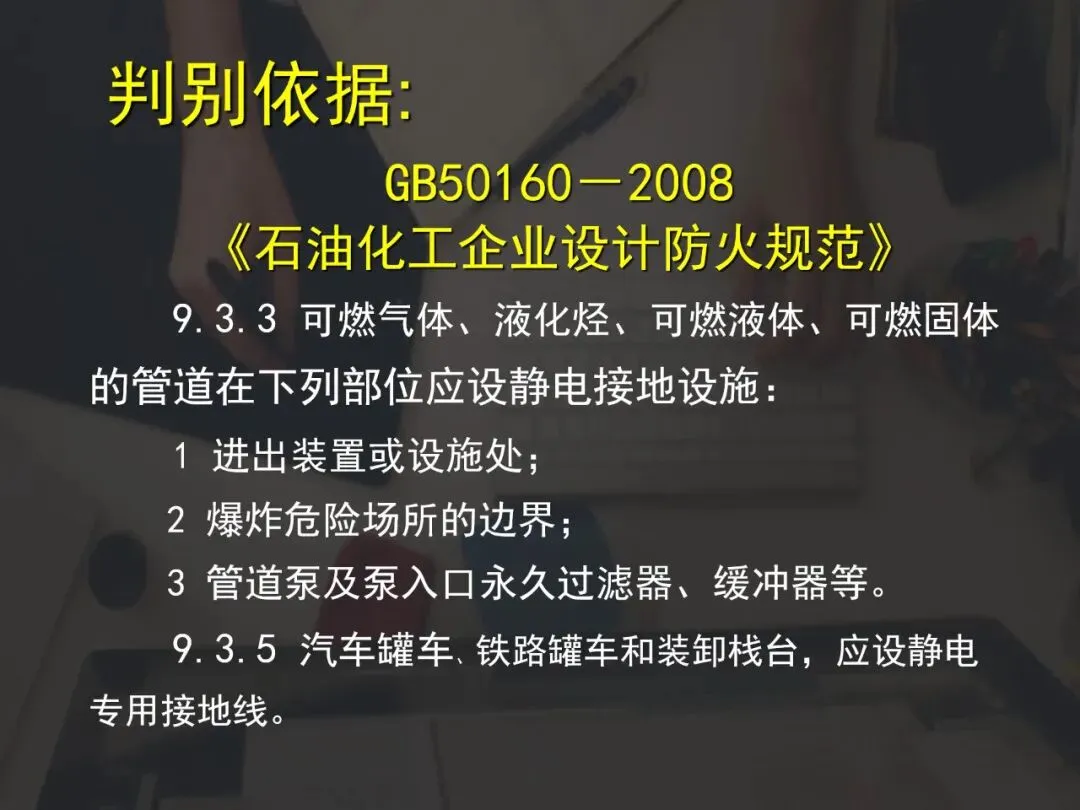 判别依据:

GB50160－2008
《石油化工企业设计防火规范》

9.3.3 可燃气体、液化烃、可燃液体、可燃固体的管道在下列部位应设静电接地设施：

1 进出装置或设施处；

2 爆炸危险场所的边界；

3 管道泵及泵入口永久过滤器、缓冲器等。

9.3.5 汽车罐车、铁路罐车和装卸栈台，应设静电专用接地线。